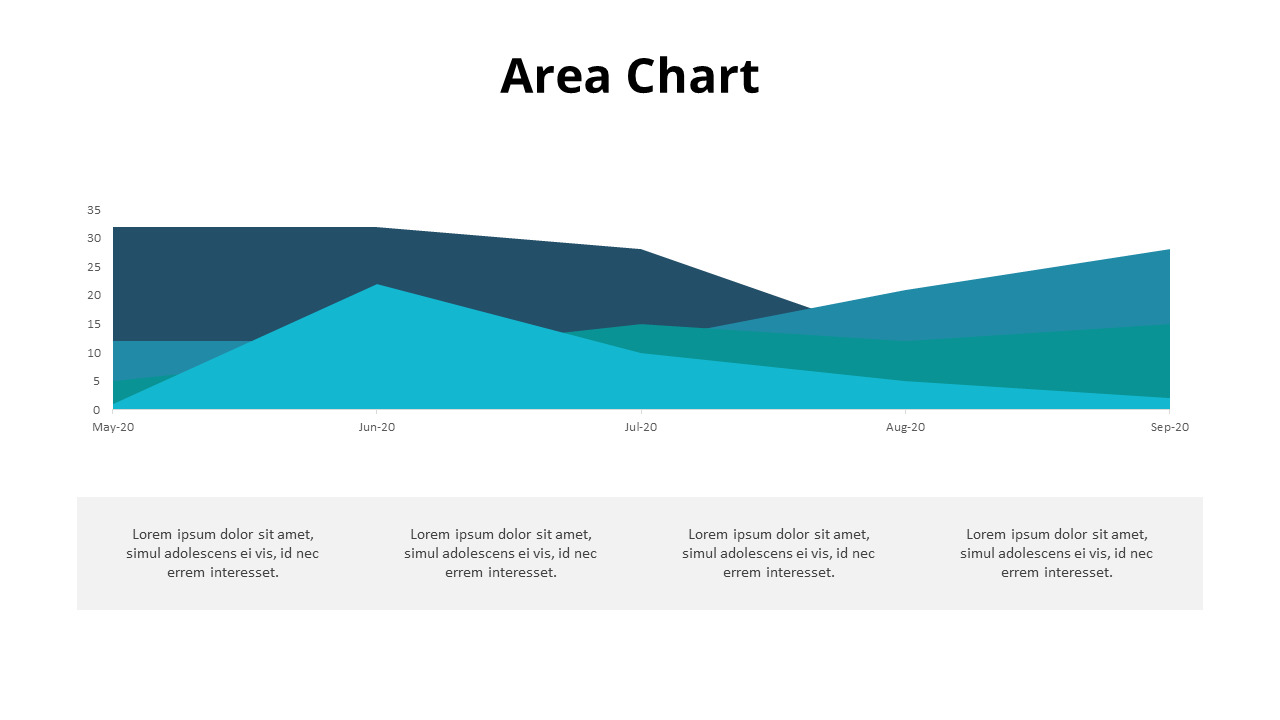 Area Chart

35
30
25
20
15
10
5
0

May-20
Jun-20
Jul-20
Aug-20
Sep-20

Lorem ipsum dolor sit amet, simul adolescens ei vis, id nec errem interesset.

Lorem ipsum dolor sit amet, simul adolescens ei vis, id nec errem interesset.

Lorem ipsum dolor sit amet, simul adolescens ei vis, id nec errem interesset.

Lorem ipsum dolor sit amet, simul adolescens ei vis, id nec errem interesset.